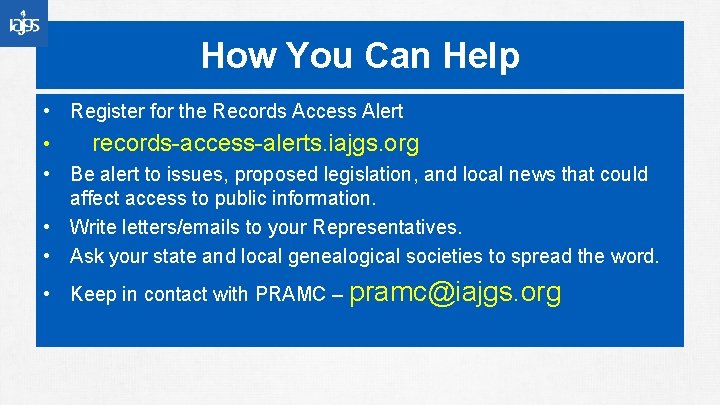 iajgs

How You Can Help

• Register for the Records Access Alert
• records-access-alerts.iajgs.org
• Be alert to issues, proposed legislation, and local news that could affect access to public information.
• Write letters/emails to your Representatives.
• Ask your state and local genealogical societies to spread the word.
• Keep in contact with PRAMC – pramc@iajgs.org